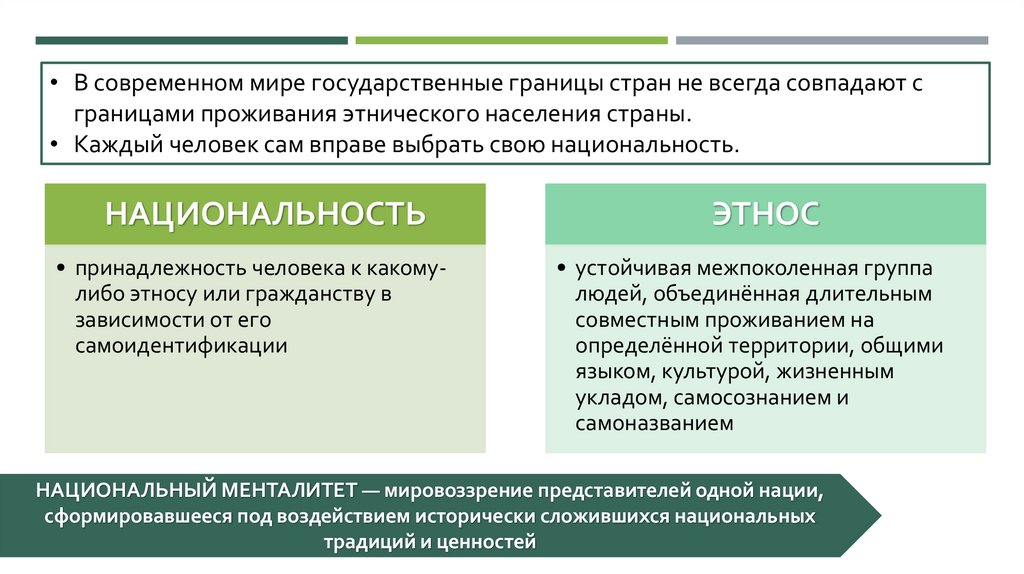 • В современном мире государственные границы стран не всегда совпадают с границами проживания этнического населения страны.
• Каждый человек сам вправе выбрать свою национальность.

НАЦИОНАЛЬНОСТЬ

• принадлежность человека к какому-либо этносу или гражданству в зависимости от его самоидентификации

ЭТНОС

• устойчивая межпоколенная группа людей, объединённая длительным совместным проживанием на определённой территории, общими языком, культурой, жизненным укладом, самосознанием и самоназванием

НАЦИОНАЛЬНЫЙ МЕНТАЛИТЕТ — мировоззрение представителей одной нации, сформировавшееся под воздействием исторически сложившихся национальных традиций и ценностей